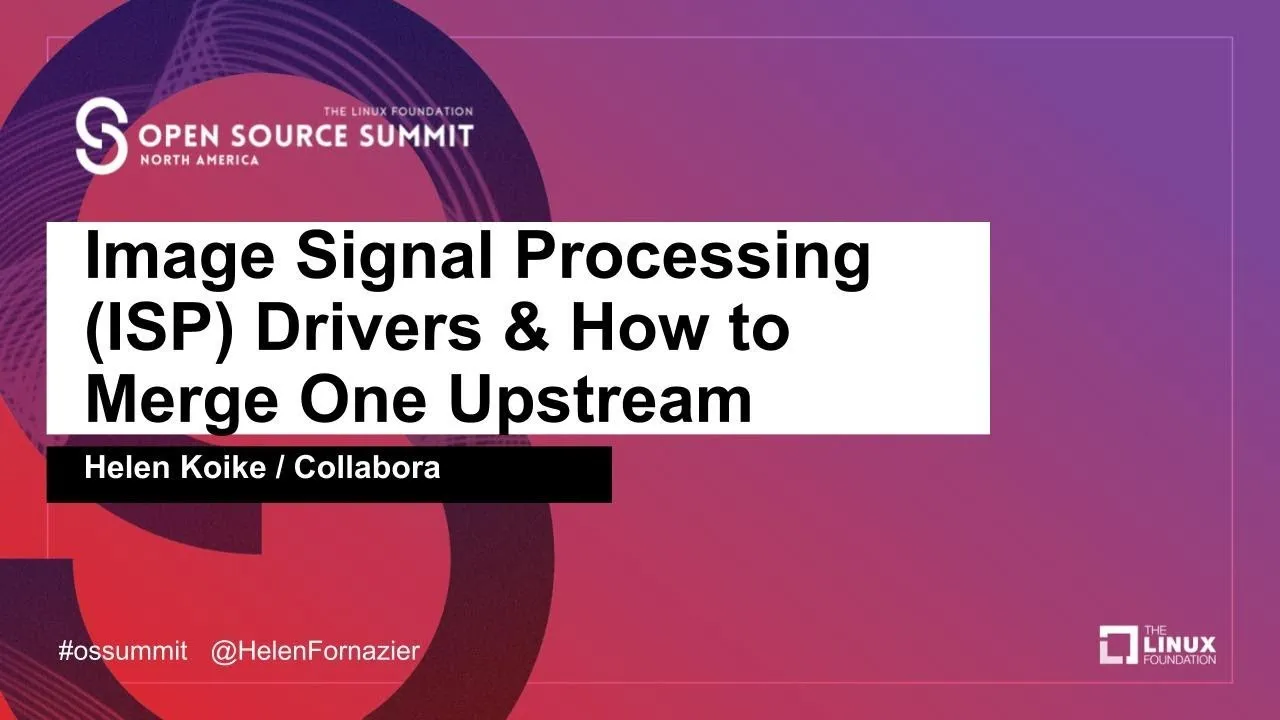 THE LINUX FOUNDATION
OPEN SOURCE SUMMIT
NORTH AMERICA

Image Signal Processing (ISP) Drivers & How to Merge One Upstream

Helen Koike / Collabora

#ossummit @HelenFornazier

THE LINUX FOUNDATION